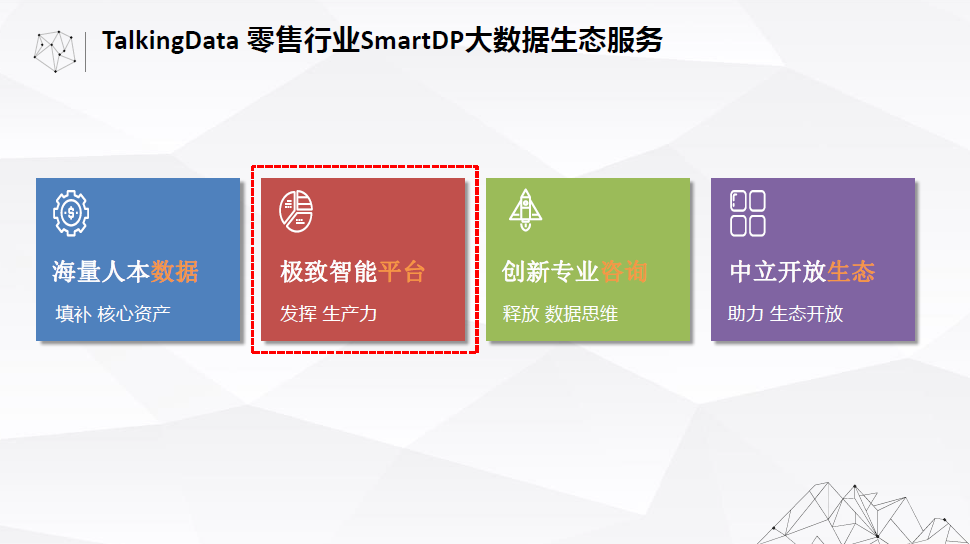 TalkingData 零售行业SmartDP大数据生态服务

海量人本数据

填补 核心资产

极致智能平台

发挥 生产力

创新专业咨询

释放 数据思维

中立开放生态

助力 生态开放